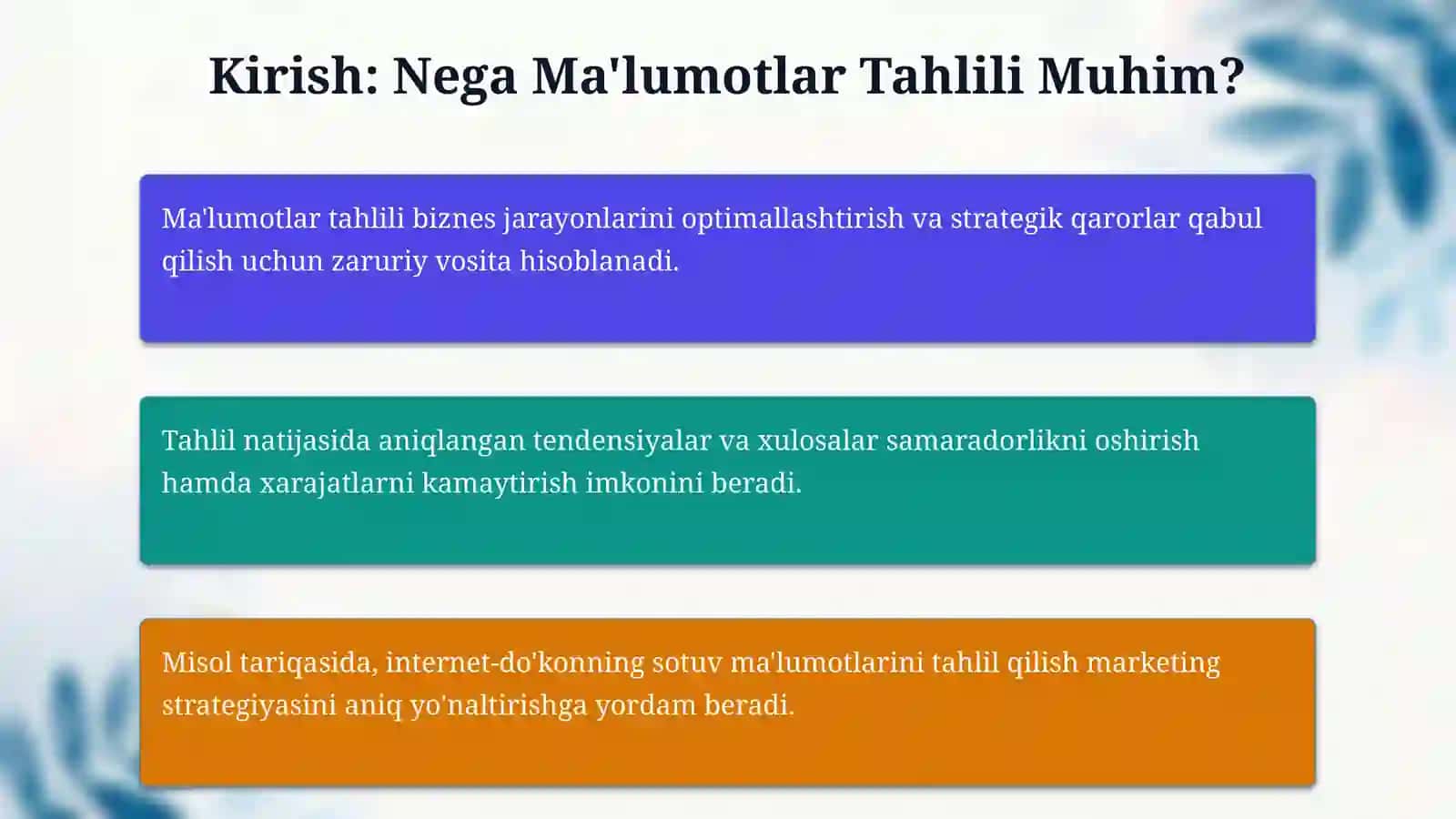 Kirish: Nega Ma'lumotlar Tahlili Muhim?

Ma'lumotlar tahlili biznes jarayonlarini optimallashtirish va strategik qarorlar qabul qilish uchun zaruriy vosita hisoblanadi.

Tahlil natijasida aniqlangan tendensiyalar va xulosalar samaradorlikni oshirish hamda xarajatlarni kamaytirish imkonini beradi.

Misol tariqasida, internet-do'konning sotuv ma'lumotlarini tahlil qilish marketing strategiyasini aniq yo'naltirishga yordam beradi.